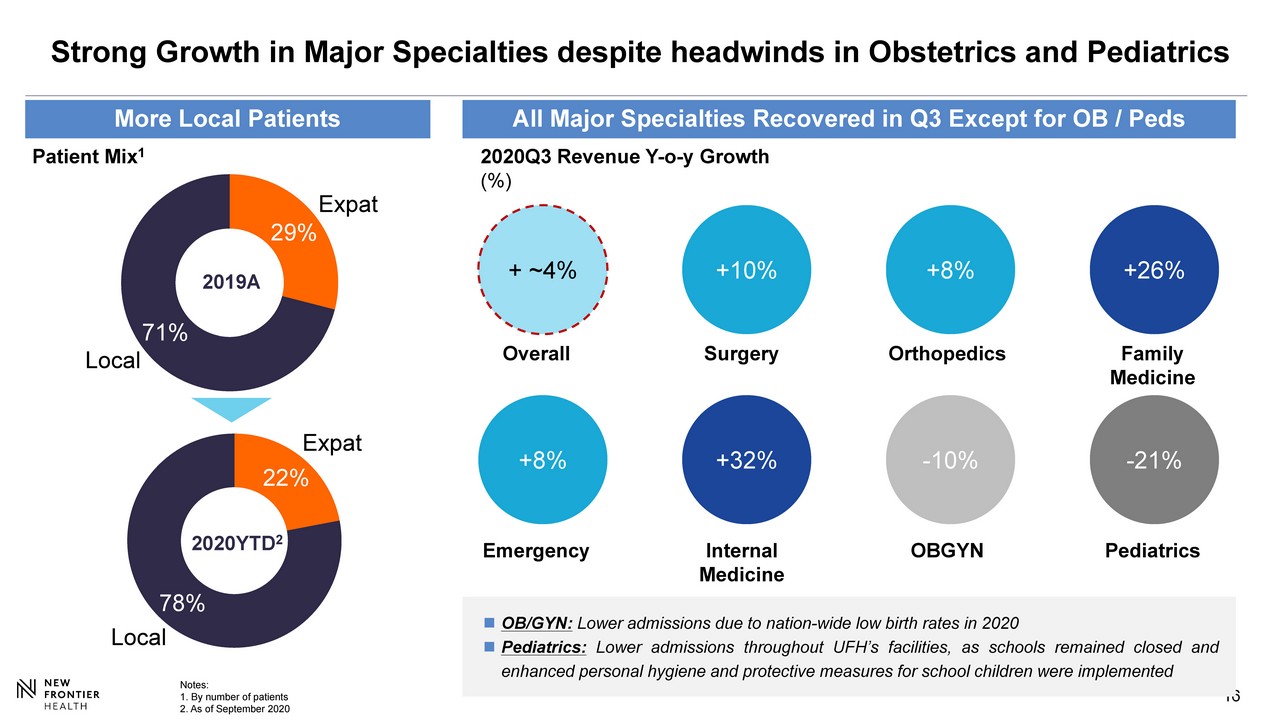 Strong Growth in Major Specialties despite headwinds in Obstetrics and Pediatrics

More Local Patients

Patient Mix$^1$

Expat
29%
2019A
71%
Local

Expat
22%
2020YTD$^2$
78%
Local

All Major Specialties Recovered in Q3 Except for OB / Peds

2020Q3 Revenue Y-o-y Growth (%)

+ ~4%
Overall

+10%
Surgery

+8%
Orthopedics

+26%
Family Medicine

+8%
Emergency

+32%
Internal Medicine

-10%
OBGYN

-21%
Pediatrics

OB/GYN: Lower admissions due to nation-wide low birth rates in 2020
Pediatrics: Lower admissions throughout UFH's facilities, as schools remained closed and enhanced personal hygiene and protective measures for school children were implemented

NEW FRONTIER HEALTH

Notes:
1. By number of patients
2. As of September 2020

16